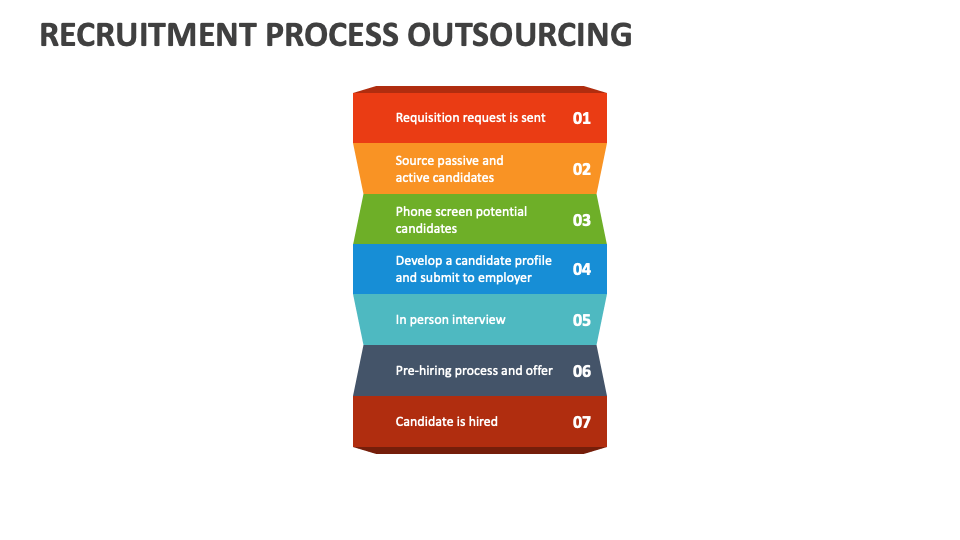 RECRUITMENT PROCESS OUTSOURCING

Requisition request is sent 01

Source passive and active candidates 02

Phone screen potential candidates 03

Develop a candidate profile and submit to employer 04

In person interview 05

Pre-hiring process and offer 06

Candidate is hired 07